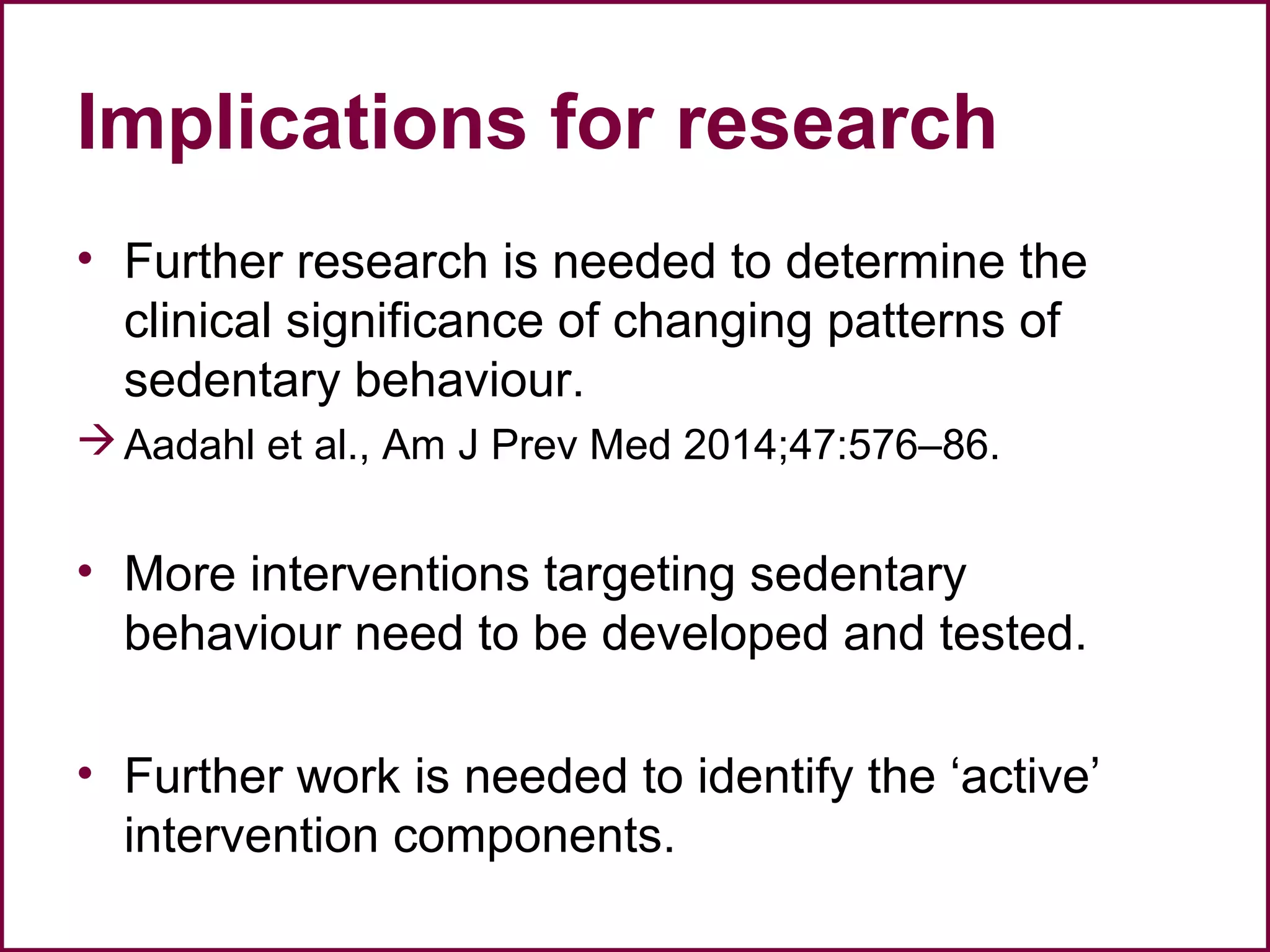 Implications for research

• Further research is needed to determine the clinical significance of changing patterns of sedentary behaviour.

→ Aadahl et al., Am J Prev Med 2014;47:576–86.

• More interventions targeting sedentary behaviour need to be developed and tested.

• Further work is needed to identify the ‘active’ intervention components.